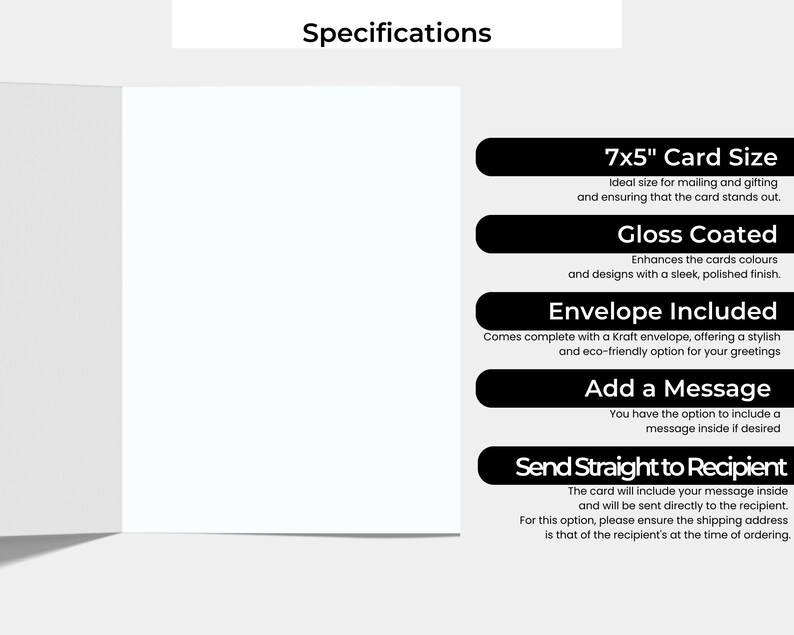 Specifications

7x5" Card Size

Ideal size for mailing and gifting and ensuring that the card stands out.

Gloss Coated

Enhances the cards colours and designs with a sleek, polished finish.

Envelope Included

Comes complete with a Kraft envelope, offering a stylish and eco-friendly option for your greetings

Add a Message

You have the option to include a message inside if desired

Send Straight to Recipient

The card will include your message inside and will be sent directly to the recipient. For this option, please ensure the shipping address is that of the recipient's at the time of ordering.